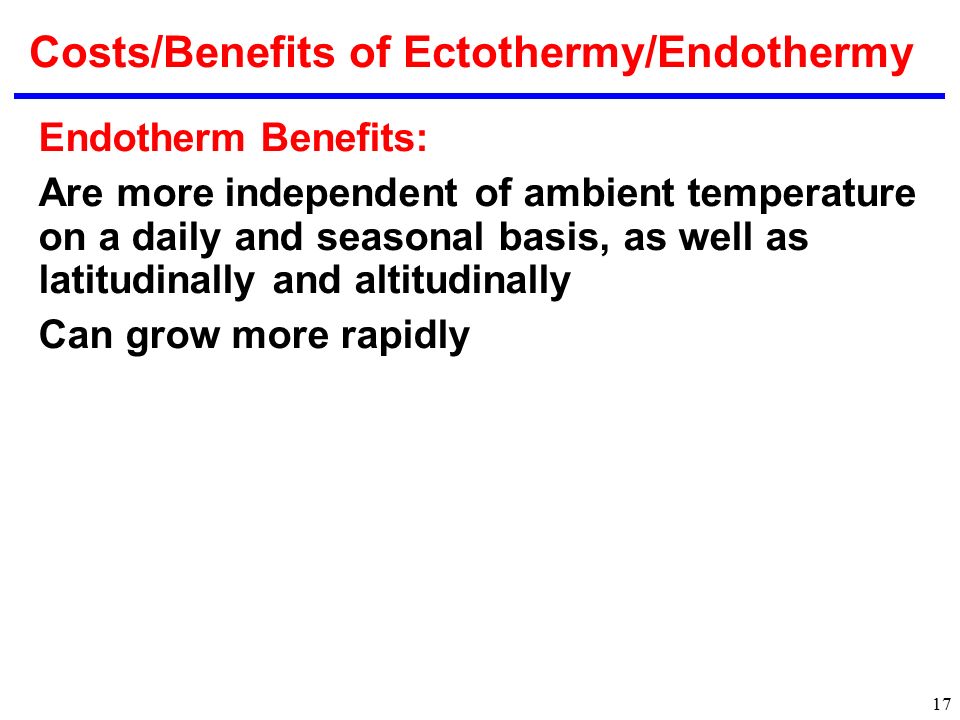 Costs/Benefits of Ectothermy/Endothermy

Endotherm Benefits:

Are more independent of ambient temperature on a daily and seasonal basis, as well as latitudinally and altitudinally

Can grow more rapidly

17